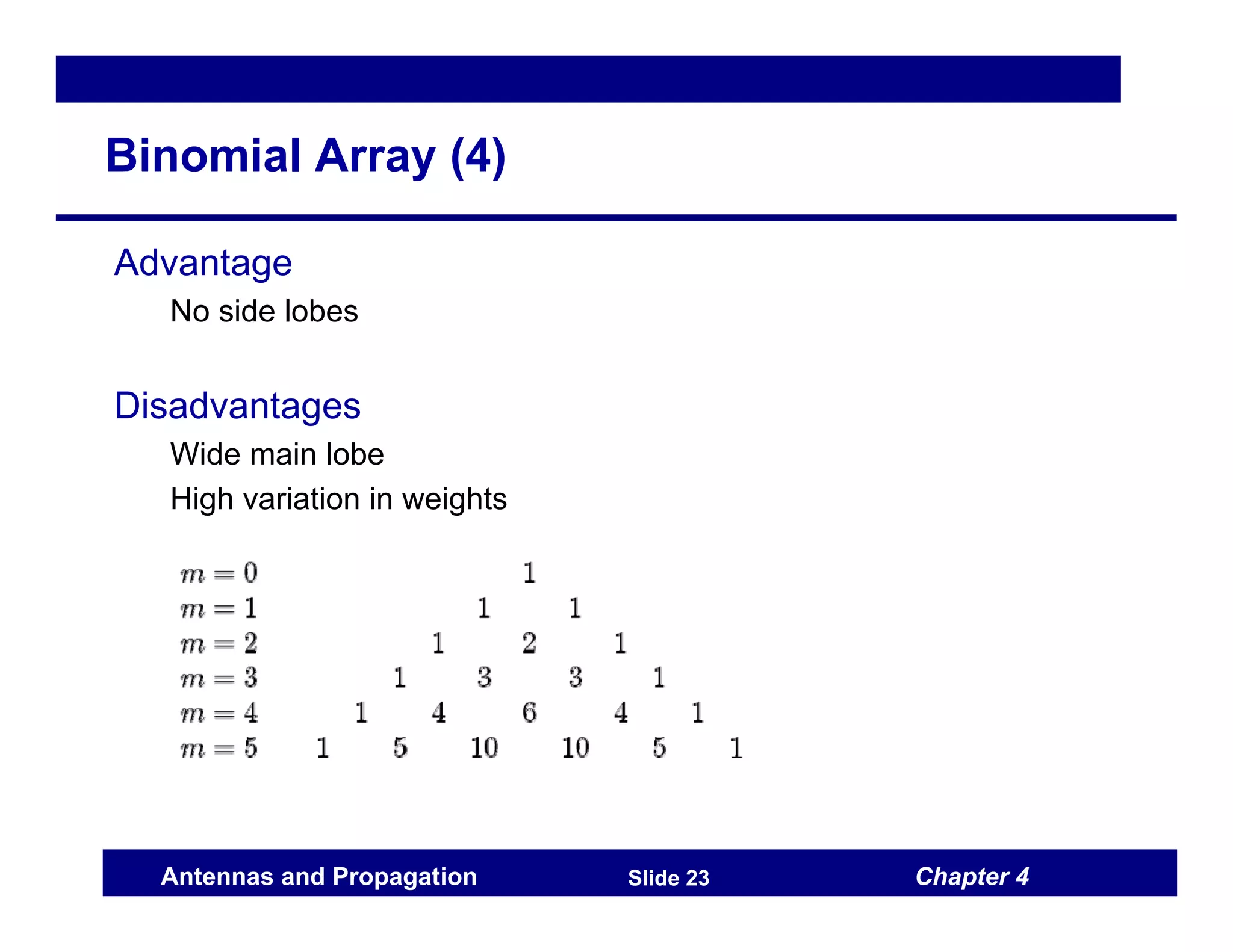 Binomial Array (4)

Advantage

No side lobes

Disadvantages

Wide main lobe

High variation in weights

$m = 0$ 1
$m = 1$ 1 1
$m = 2$ 1 2 1
$m = 3$ 1 3 3 1
$m = 4$ 1 4 6 4 1
$m = 5$ 1 5 10 10 5 1

Antennas and Propagation Slide 23 Chapter 4